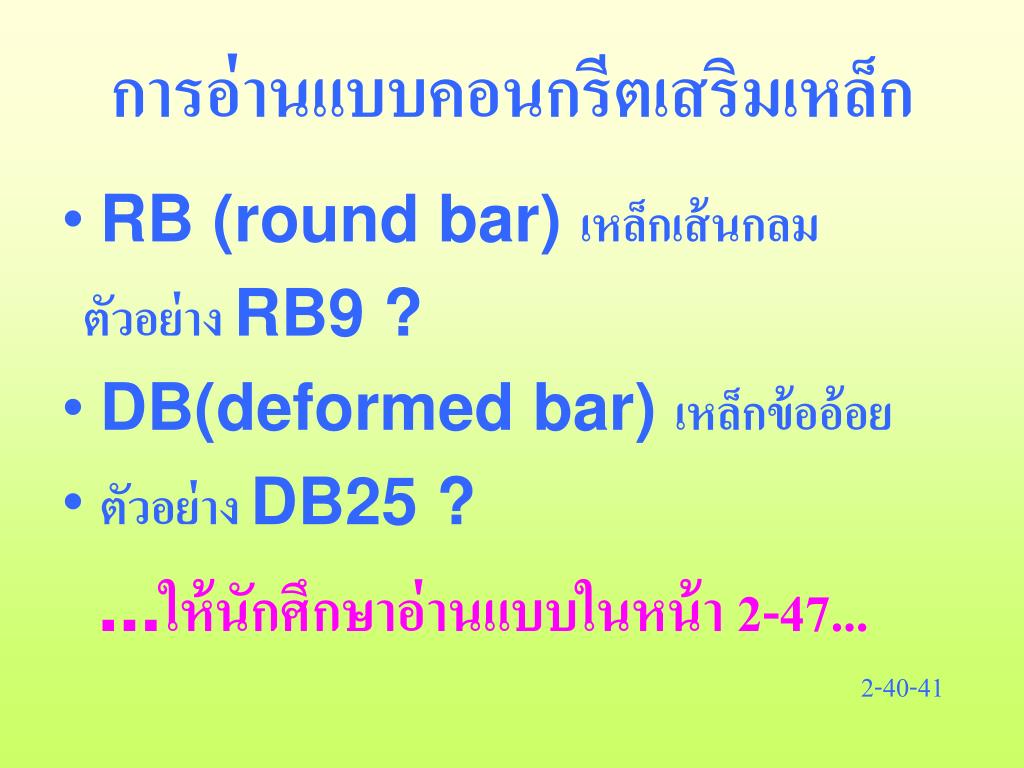 การอ่านแบบคอนกรีตเสริมเหล็ก

• RB (round bar) เหล็กเส้นกลม

ตัวอย่าง RB9 ?

• DB(deformed bar) เหล็กข้ออ้อย

• ตัวอย่าง DB25 ?

...ให้นักศึกษาอ่านแบบในหน้า 2-47...

2-40-41